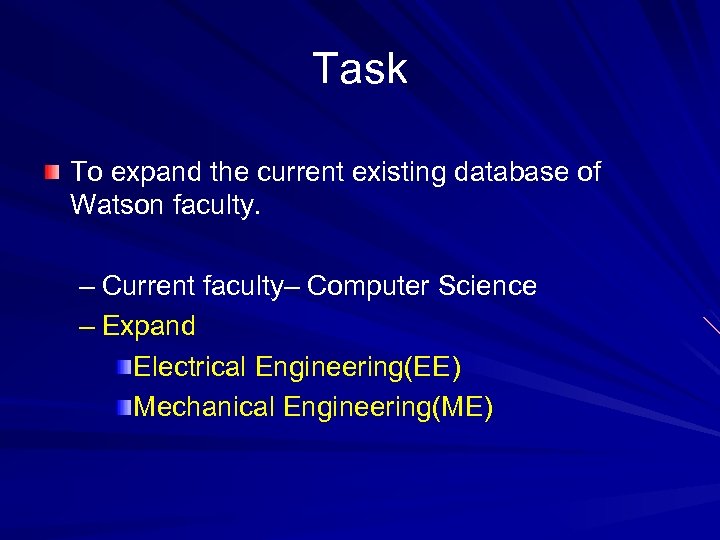 Task

To expand the current existing database of Watson faculty.

– Current faculty– Computer Science
– Expand
Electrical Engineering(EE)
Mechanical Engineering(ME)